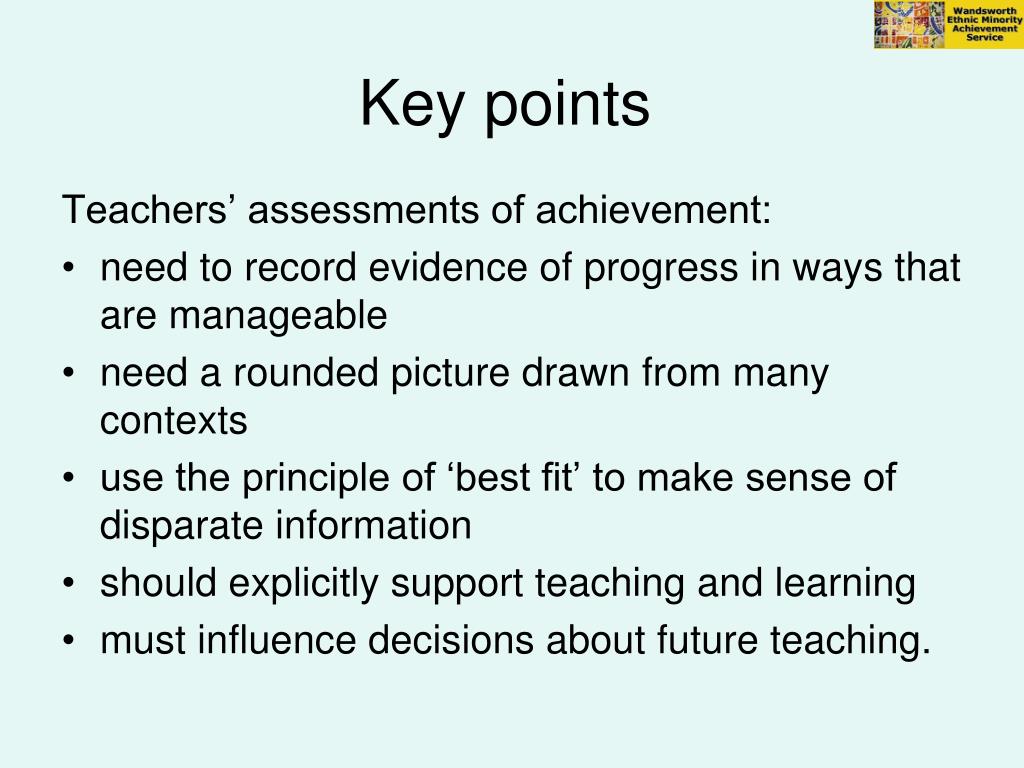 Wandsworth Ethnic Minority Achievement Service

Key points

Teachers’ assessments of achievement:

• need to record evidence of progress in ways that are manageable
• need a rounded picture drawn from many contexts
• use the principle of ‘best fit’ to make sense of disparate information
• should explicitly support teaching and learning
• must influence decisions about future teaching.